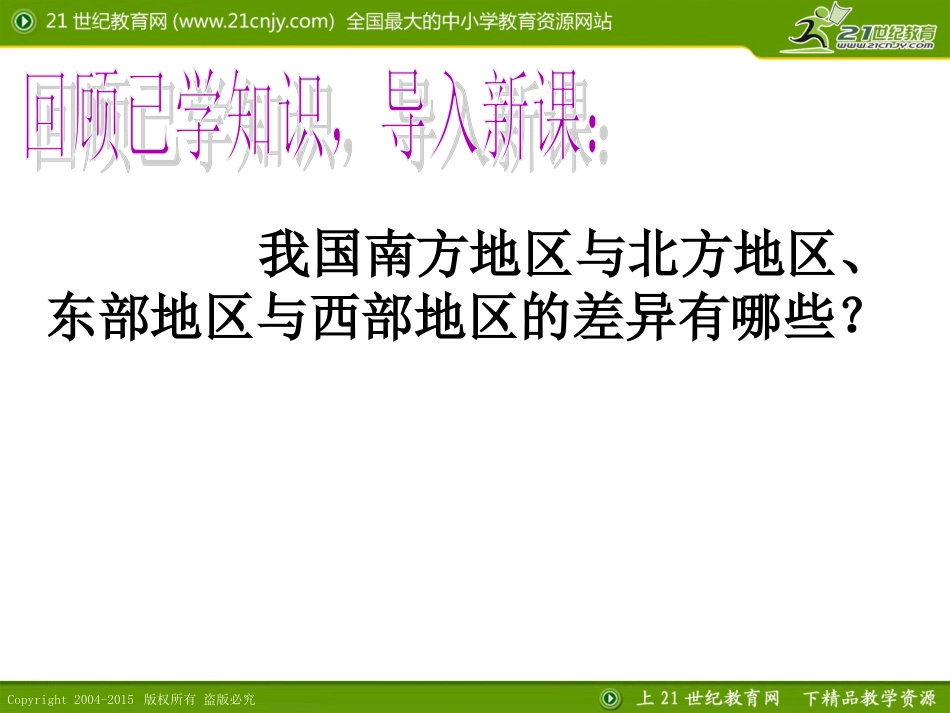 21 世纪教育网 (www.21cnjy.com) 全国最大的中小学教育资源网站

21世纪教育
www.21cnjy.com

回顾已学知识，导入新课：

我国南方地区与北方地区、东部地区与西部地区的差异有哪些？

Copyright 2004-2015 版权所有 盗版必究

上 21 世纪教育网 下精品教学资源